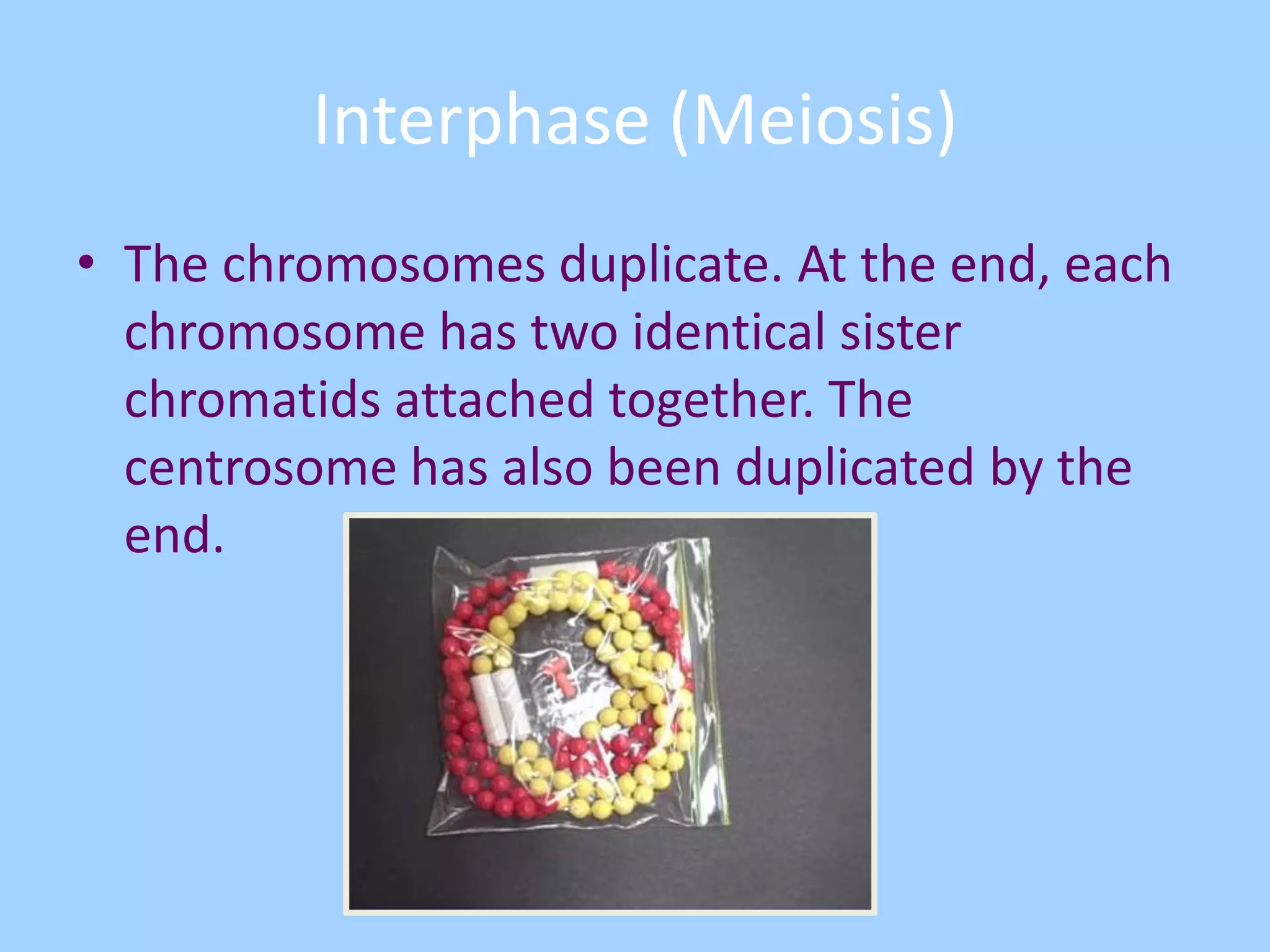 Interphase (Meiosis)

• The chromosomes duplicate. At the end, each chromosome has two identical sister chromatids attached together. The centrosome has also been duplicated by the end.